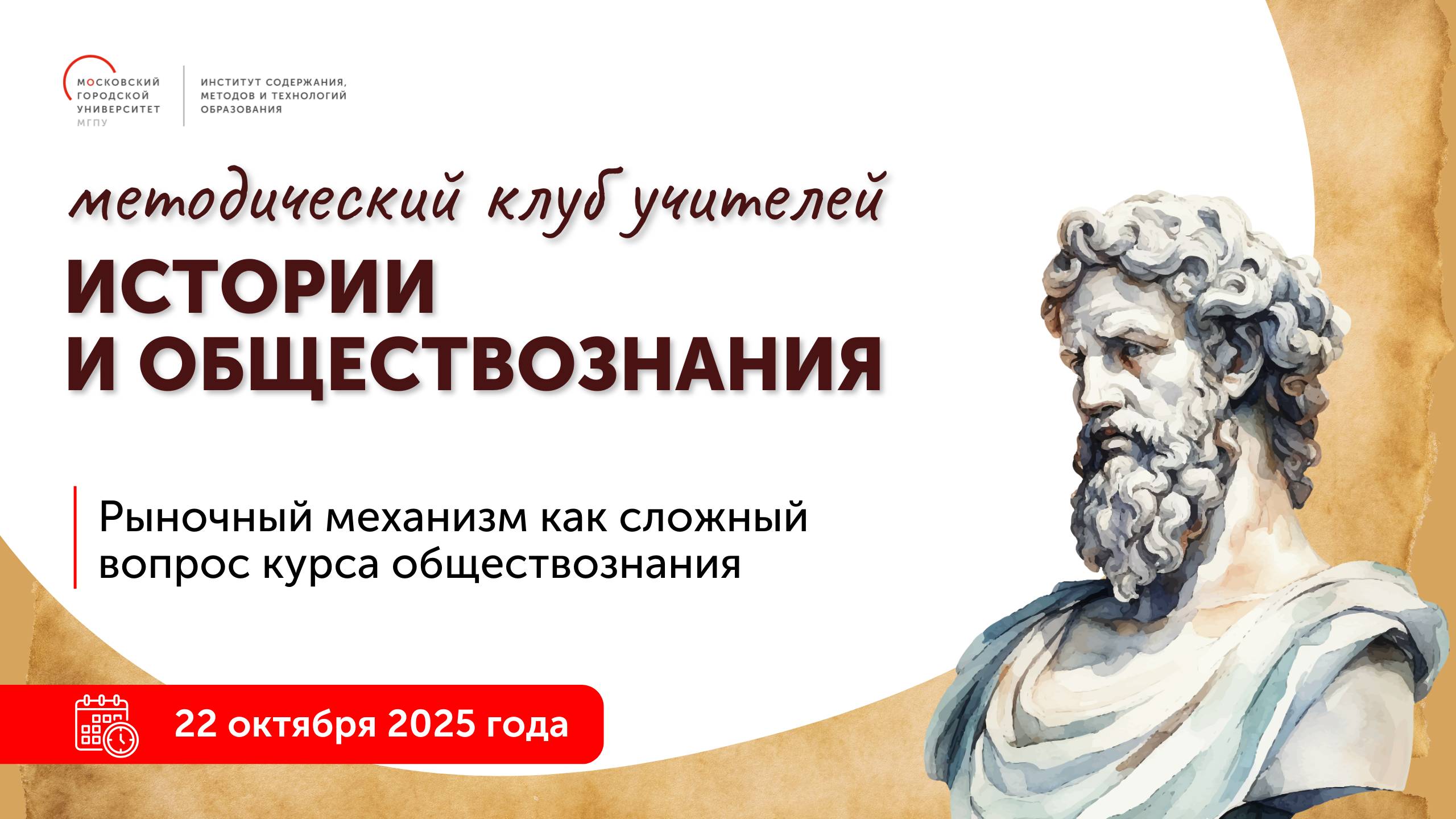 МОСКОВСКИЙ ГОРОДСКОЙ УНИВЕРСИТЕТ МГПУ

ИНСТИТУТ СОДЕРЖАНИЯ, МЕТОДОВ И ТЕХНОЛОГИЙ ОБРАЗОВАНИЯ

методический клуб учителей

ИСТОРИИ И ОБЩЕСТВОЗНАНИЯ

Рыночный механизм как сложный вопрос курса обществознания

22 октября 2025 года